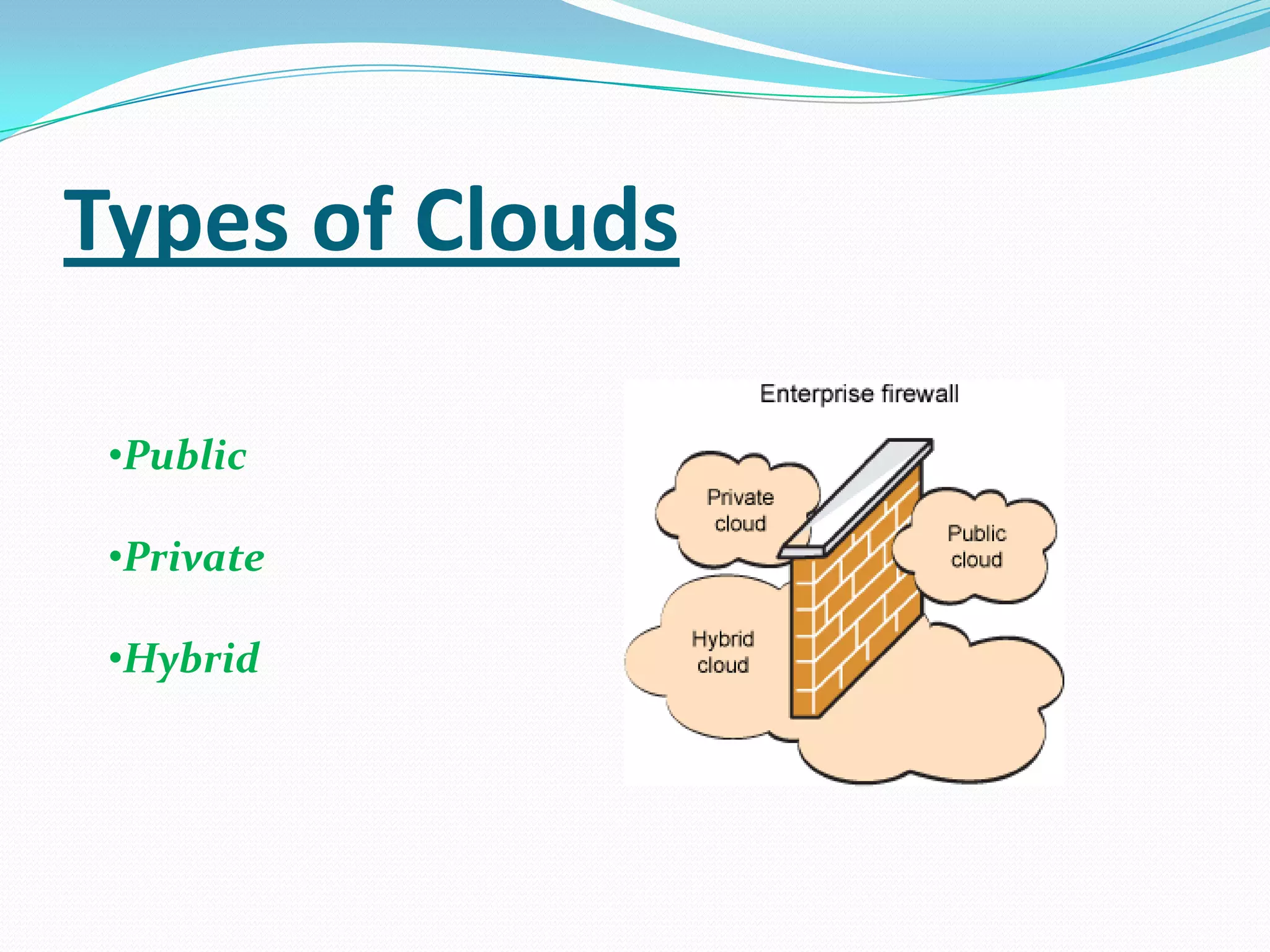 Types of Clouds

•Public

•Private

•Hybrid

Enterprise firewall

Private cloud

Public cloud

Hybrid cloud